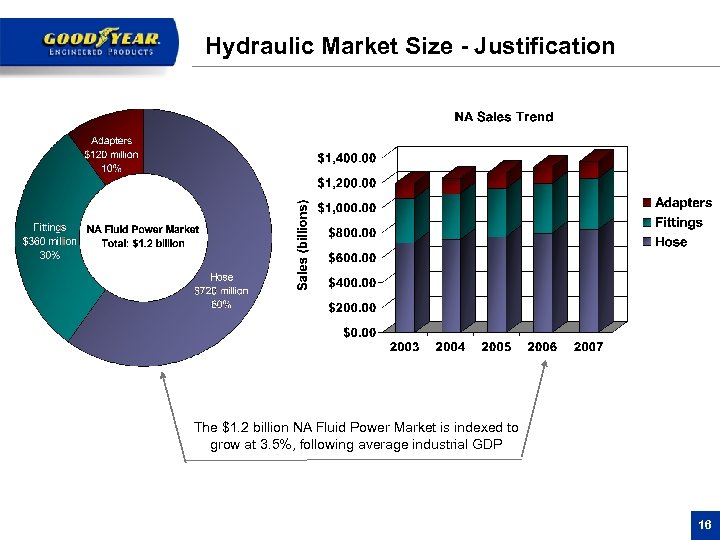 GOODYEAR
ENGINEERED PRODUCTS

Hydraulic Market Size - Justification

Adapters
$120 million
10%

Fittings
$360 million
30%

NA Fluid Power Market
Total: $1.2 billion

Hose
$720 million
60%

NA Sales Trend

Sales (billions)

$1,400.00
$1,200.00
$1,000.00
$800.00
$600.00
$400.00
$200.00
$0.00

2003 2004 2005 2006 2007

Adapters
Fittings
Hose

The $1.2 billion NA Fluid Power Market is indexed to grow at 3.5%, following average industrial GDP

16